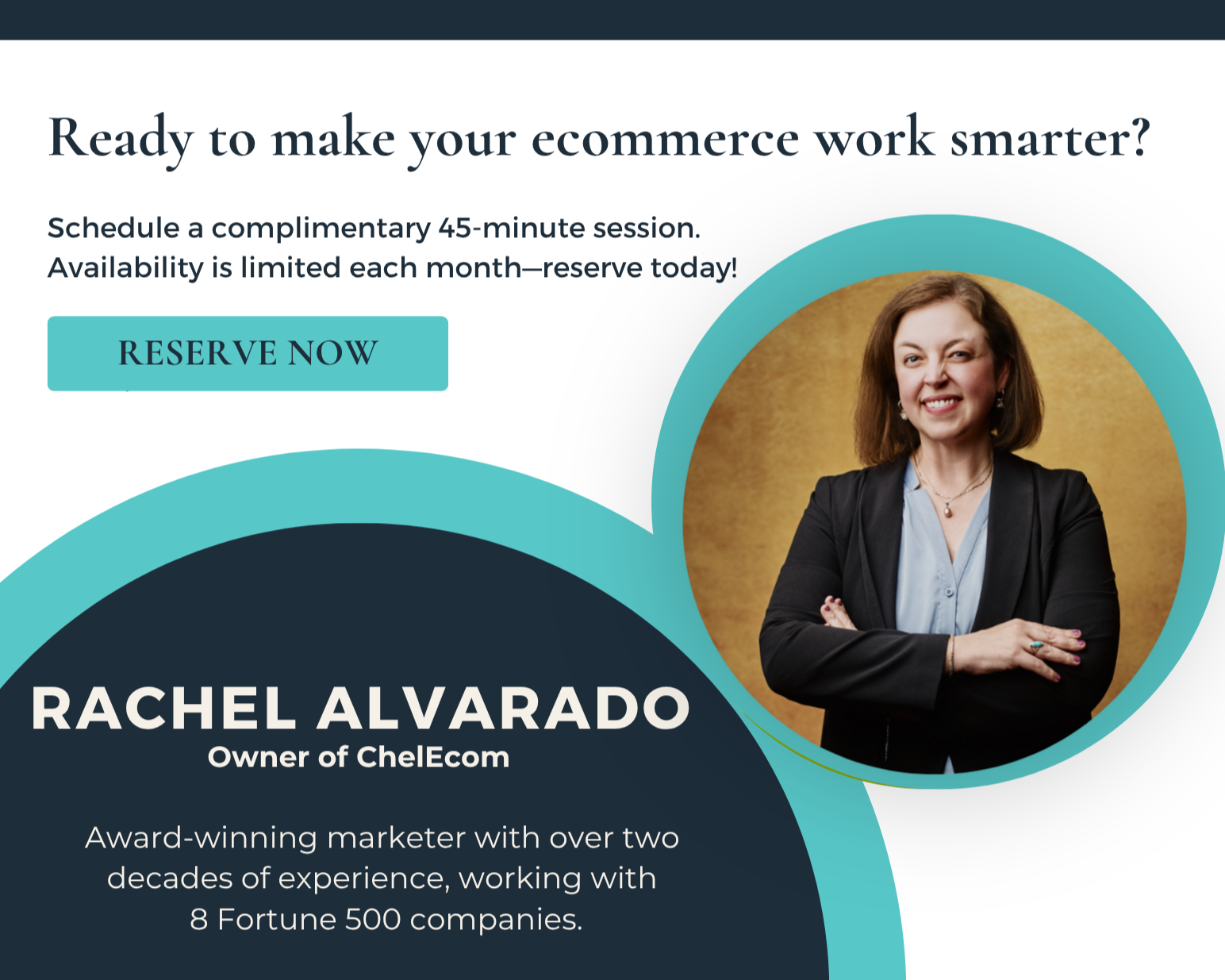 Ready to make your ecommerce work smarter?

Schedule a complimentary 45-minute session.
Availability is limited each month—reserve today!

RESERVE NOW

RACHEL ALVARADO
Owner of ChelEcom

Award-winning marketer with over two decades of experience, working with 8 Fortune 500 companies.